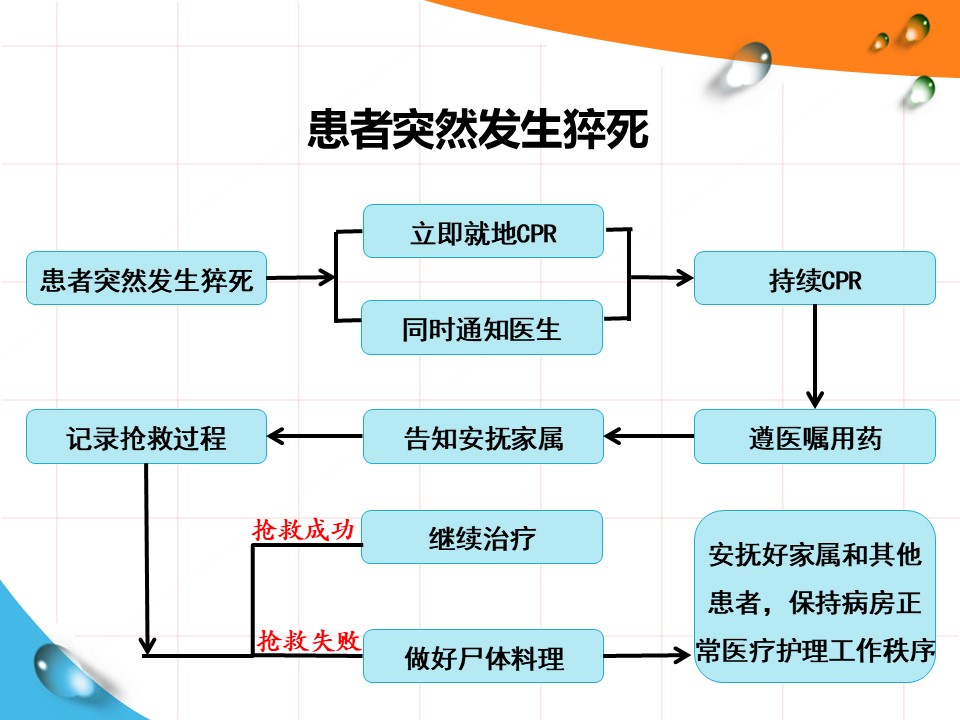 患者突然发生猝死

患者突然发生猝死

立即就地CPR

同时通知医生

持续CPR

遵医嘱用药

告知安抚家属

记录抢救过程

抢救成功

继续治疗

抢救失败

做好尸体料理

安抚好家属和其他患者，保持病房正常医疗护理工作秩序